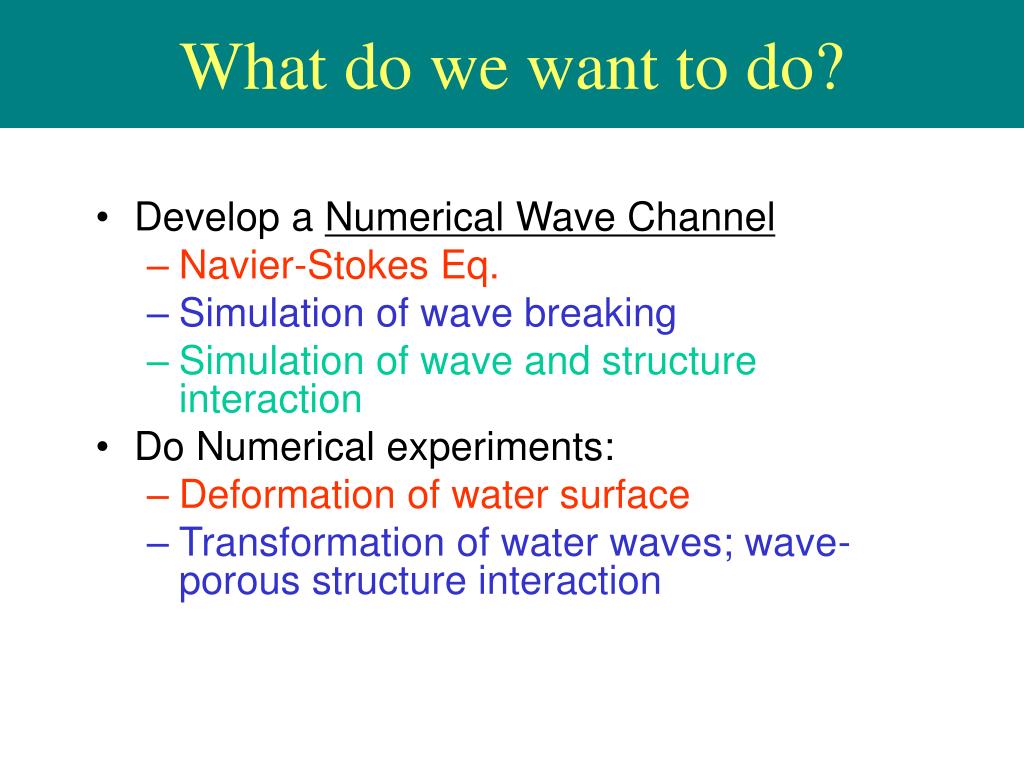 What do we want to do?

• Develop a Numerical Wave Channel
– Navier-Stokes Eq.
– Simulation of wave breaking
– Simulation of wave and structure interaction
• Do Numerical experiments:
– Deformation of water surface
– Transformation of water waves; wave-porous structure interaction